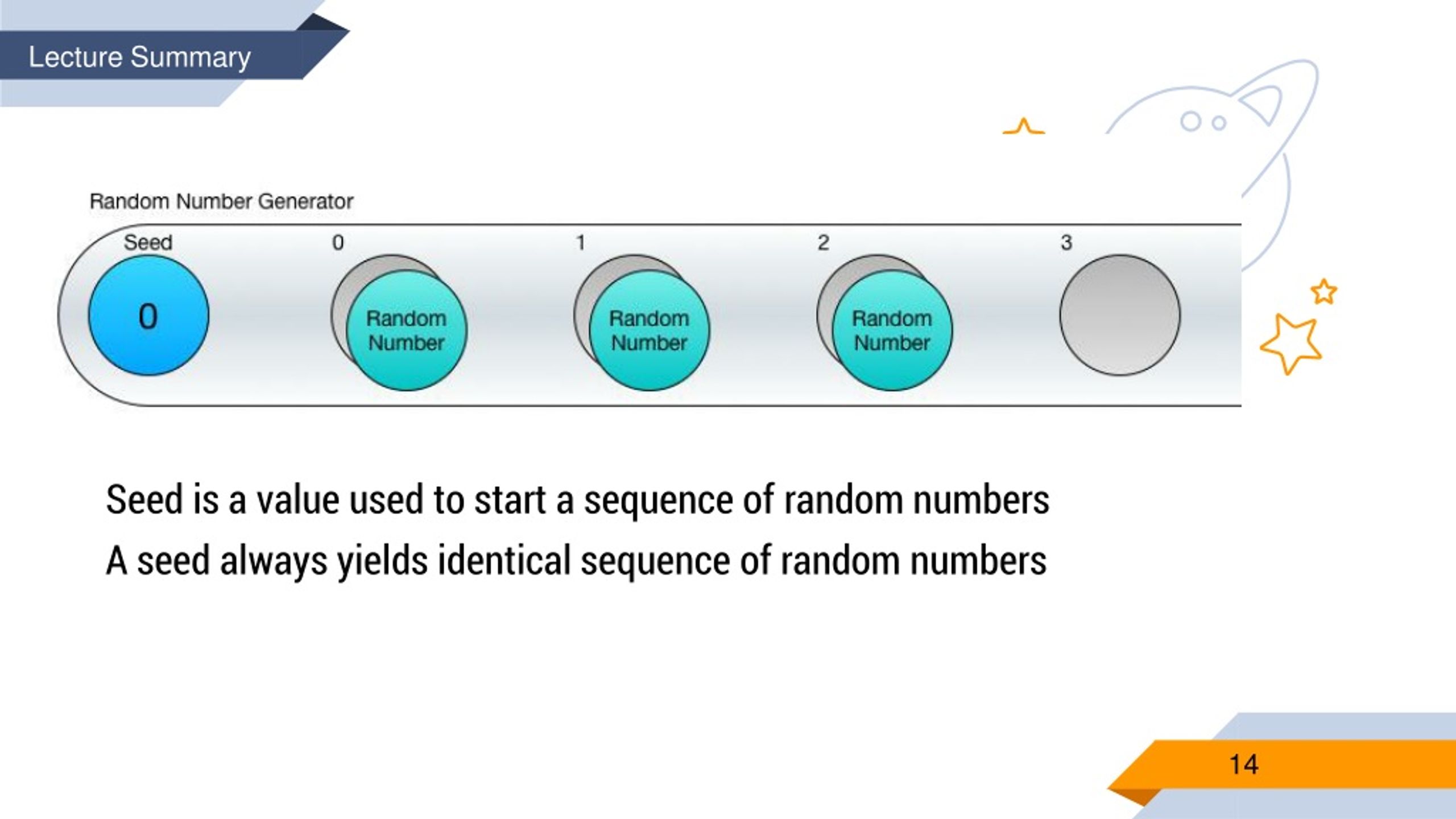 Lecture Summary

Random Number Generator

Seed
0

0
Random Number

1
Random Number

2
Random Number

3

Seed is a value used to start a sequence of random numbers

A seed always yields identical sequence of random numbers

14